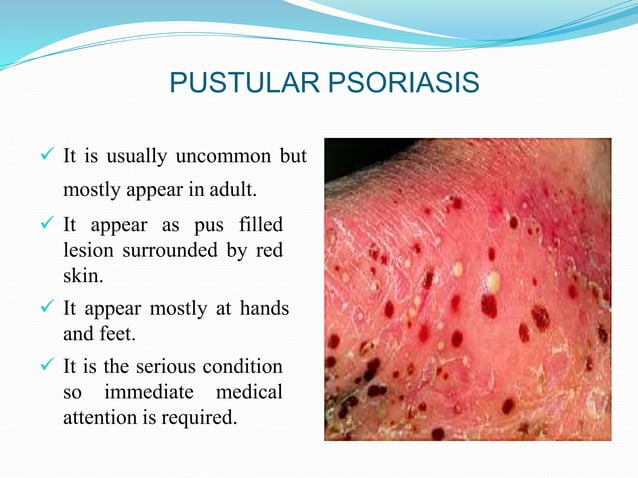 PUSTULAR PSORIASIS

✓ It is usually uncommon but mostly appear in adult.

✓ It appear as pus filled lesion surrounded by red skin.

✓ It appear mostly at hands and feet.

✓ It is the serious condition so immediate medical attention is required.